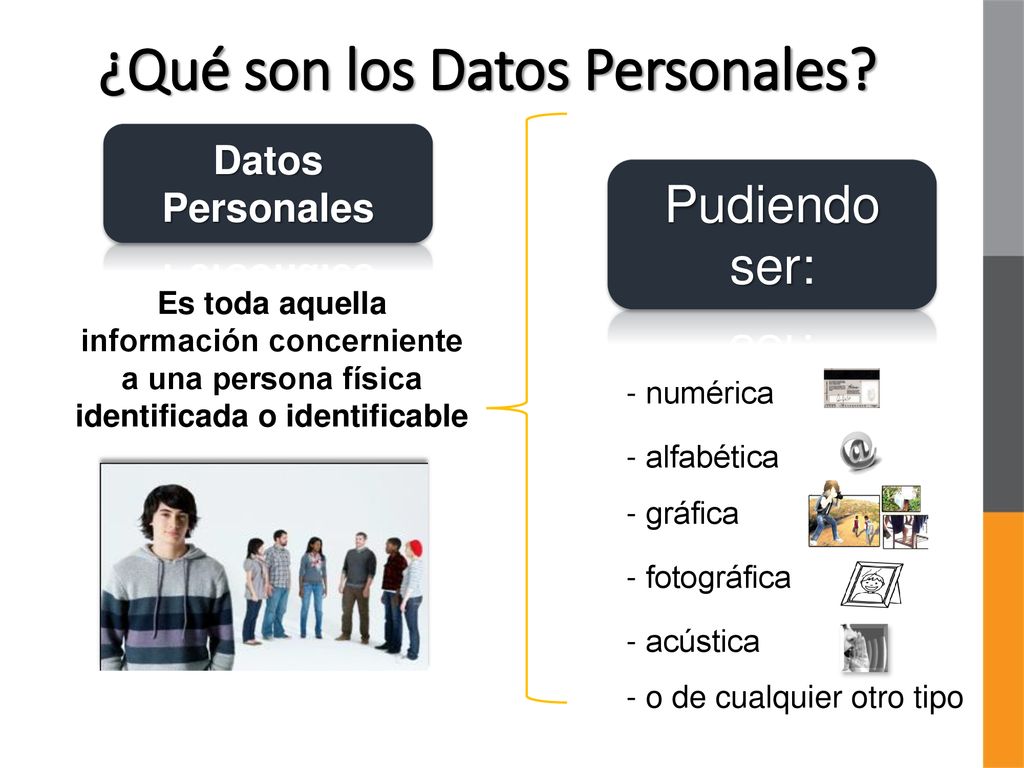 ¿Qué son los Datos Personales?

Datos Personales

Es toda aquella información concerniente a una persona física identificada o identificable

Pudiendo ser:

- numérica

- alfabética

- gráfica

- fotográfica

- acústica

- o de cualquier otro tipo